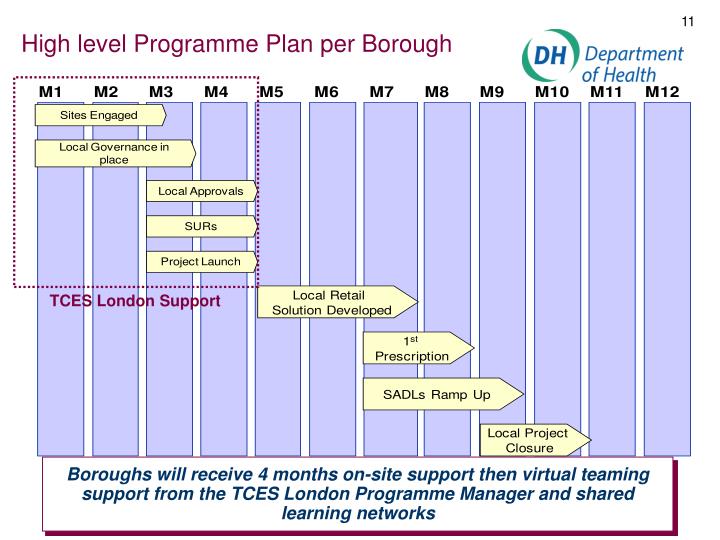 11

High level Programme Plan per Borough

DH Department of Health

M1 M2 M3 M4 M5 M6 M7 M8 M9 M10 M11 M12

Sites Engaged

Local Governance in place

Local Approvals

SURs

Project Launch

TCES London Support

Local Retail Solution Developed

1$^{st}$ Prescription

SADLs Ramp Up

Local Project Closure

Boroughs will receive 4 months on-site support then virtual teaming support from the TCES London Programme Manager and shared learning networks